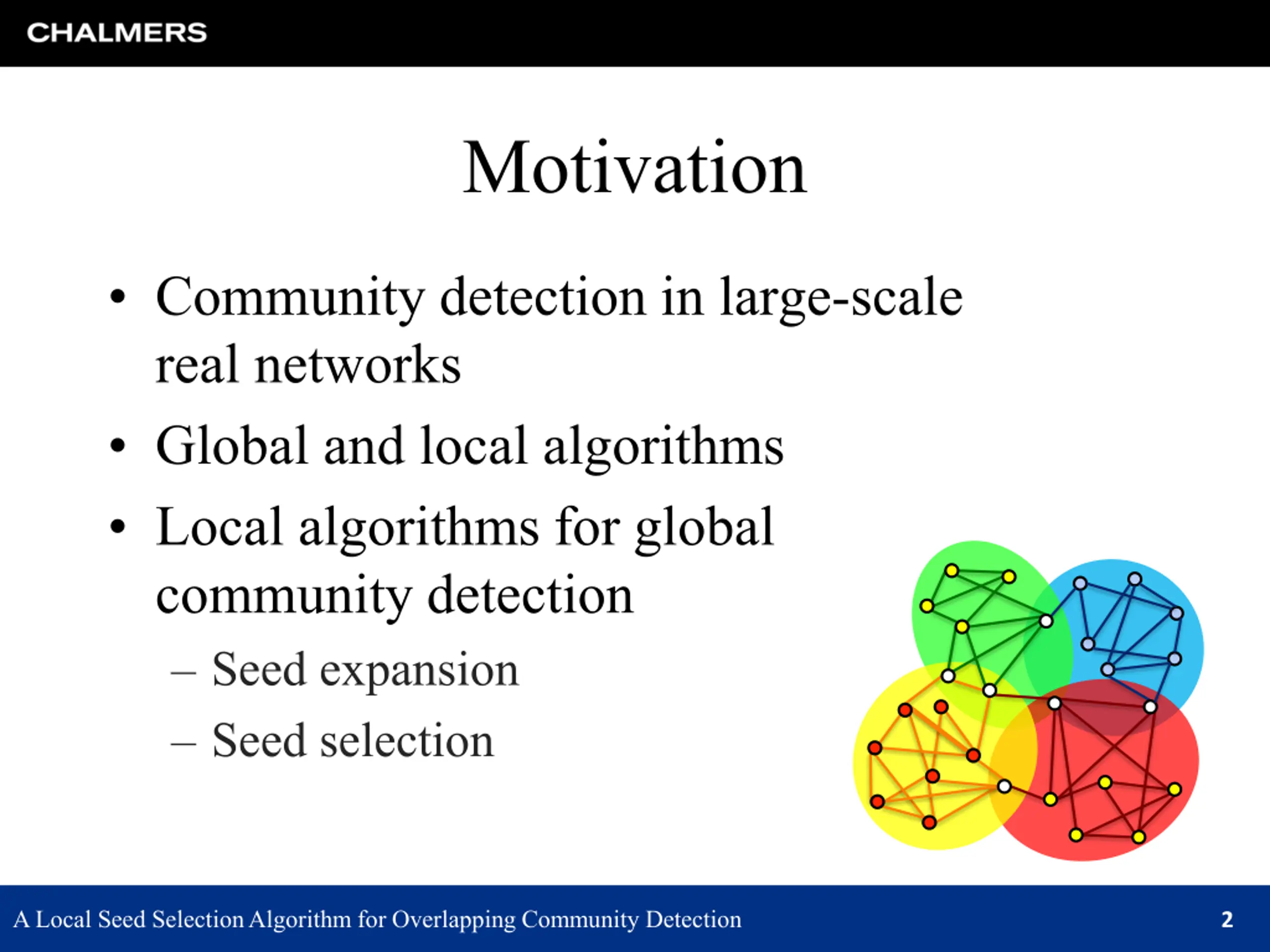 CHALMERS

Motivation

• Community detection in large-scale real networks
• Global and local algorithms
• Local algorithms for global community detection
– Seed expansion
– Seed selection

A Local Seed Selection Algorithm for Overlapping Community Detection 2